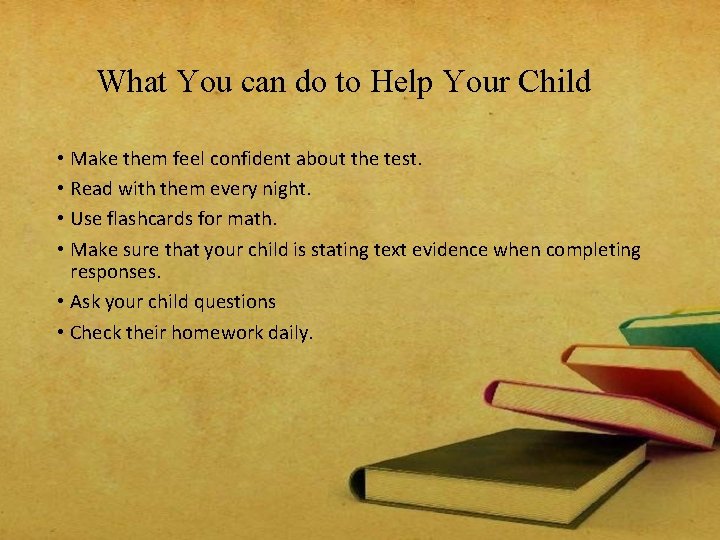 What You can do to Help Your Child

• Make them feel confident about the test.
• Read with them every night.
• Use flashcards for math.
• Make sure that your child is stating text evidence when completing responses.
• Ask your child questions
• Check their homework daily.